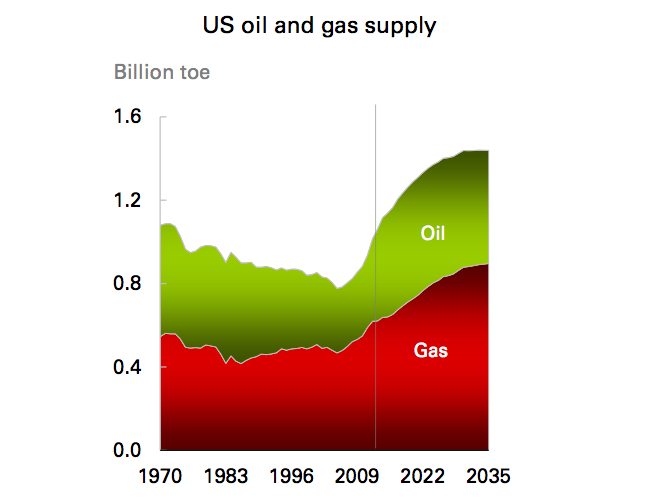 US oil and gas supply

Billion toe

1.6
1.2
0.8
0.4
0.0

Oil
Gas

1970 1983 1996 2009 2022 2035